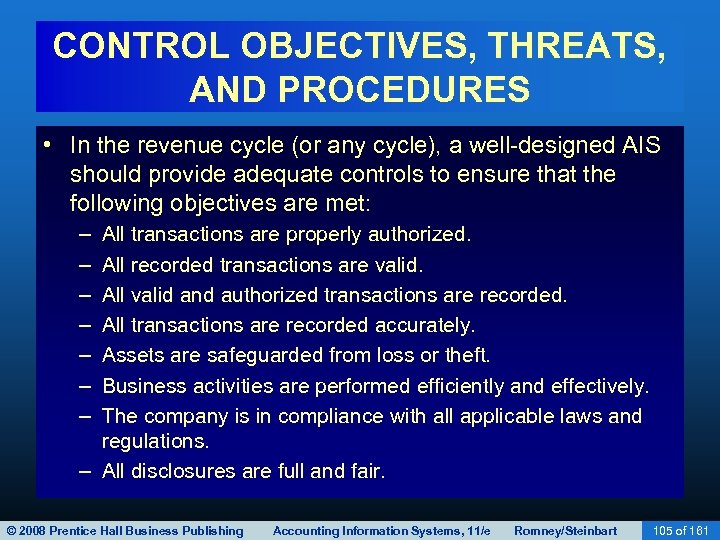 CONTROL OBJECTIVES, THREATS, AND PROCEDURES

• In the revenue cycle (or any cycle), a well-designed AIS should provide adequate controls to ensure that the following objectives are met:
– All transactions are properly authorized.
– All recorded transactions are valid.
– All valid and authorized transactions are recorded.
– All transactions are recorded accurately.
– Assets are safeguarded from loss or theft.
– Business activities are performed efficiently and effectively.
– The company is in compliance with all applicable laws and regulations.
– All disclosures are full and fair.

© 2008 Prentice Hall Business Publishing Accounting Information Systems, 11/e Romney/Steinbart 105 of 161